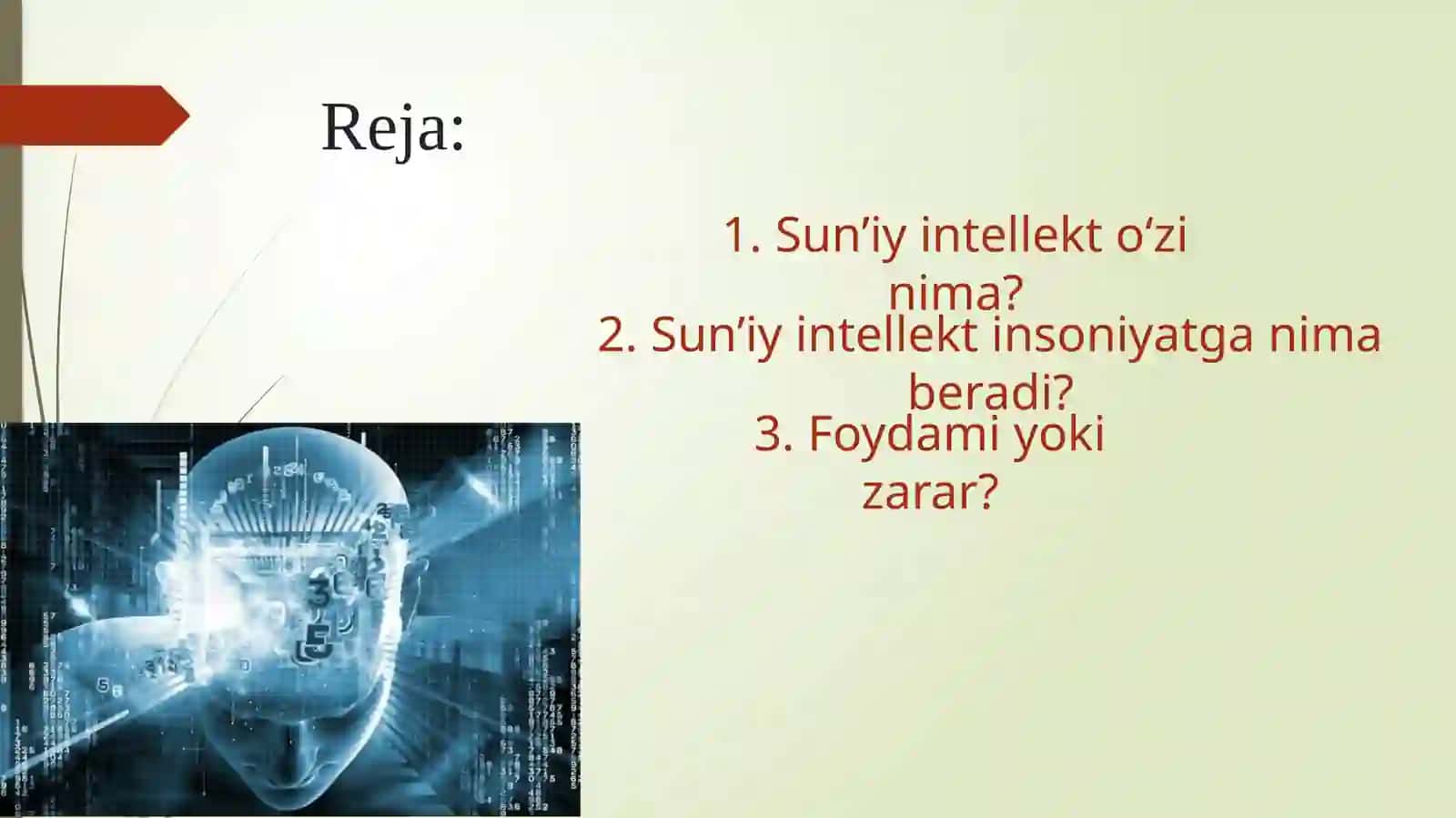 Reja:

1. Sun’iy intellekt o‘zi nima?
2. Sun’iy intellekt insoniyatga nima beradi?
3. Foydami yoki zarar?